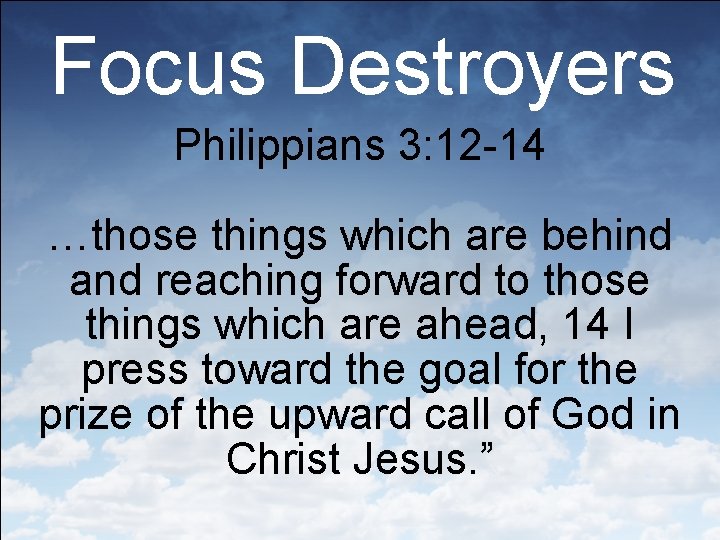 Focus Destroyers

Philippians 3:12-14

…those things which are behind and reaching forward to those things which are ahead, 14 I press toward the goal for the prize of the upward call of God in Christ Jesus.”